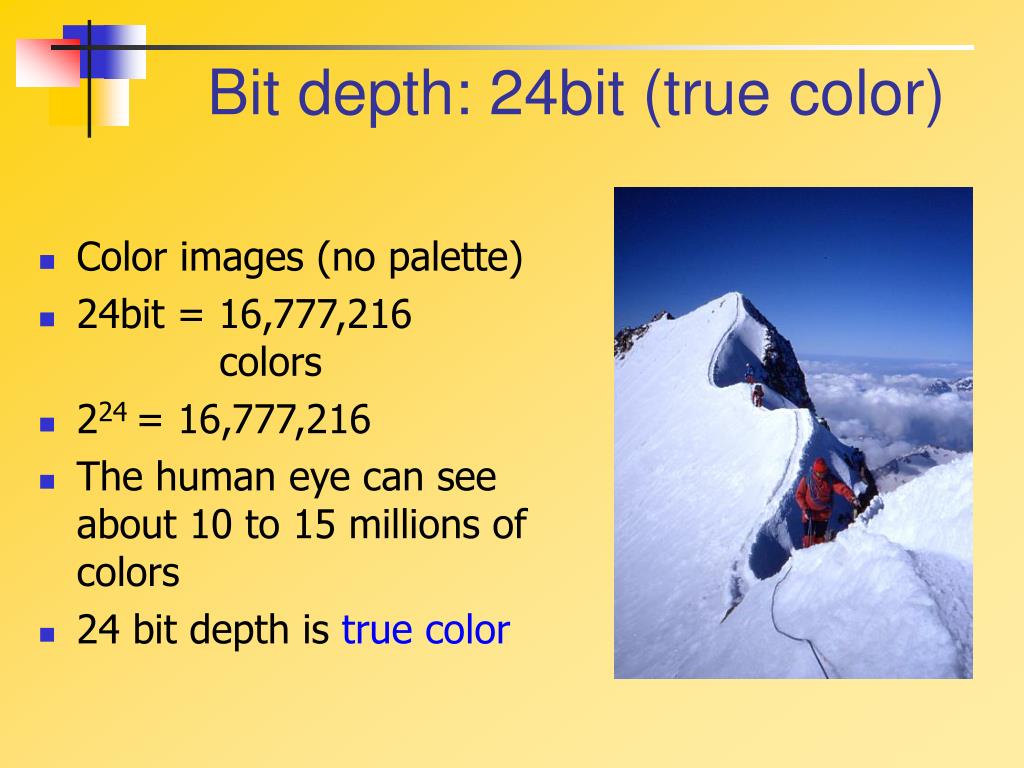 Bit depth: 24bit (true color)

- Color images (no palette)
- 24bit = 16,777,216 colors
- $2^{24}$ = 16,777,216
- The human eye can see about 10 to 15 millions of colors
- 24 bit depth is true color